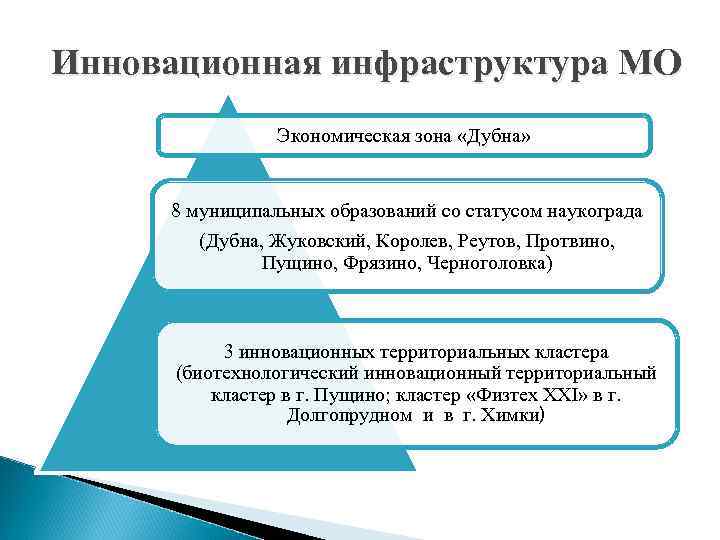 Инновационная инфраструктура МО

Экономическая зона «Дубна»

8 муниципальных образований со статусом наукограда

(Дубна, Жуковский, Королев, Реутов, Протвино, Пущино, Фрязино, Черноголовка)

3 инновационных территориальных кластера (биотехнологический инновационный территориальный кластер в г. Пущино; кластер «Физтех XXI» в г. Долгопрудном и в г. Химки)